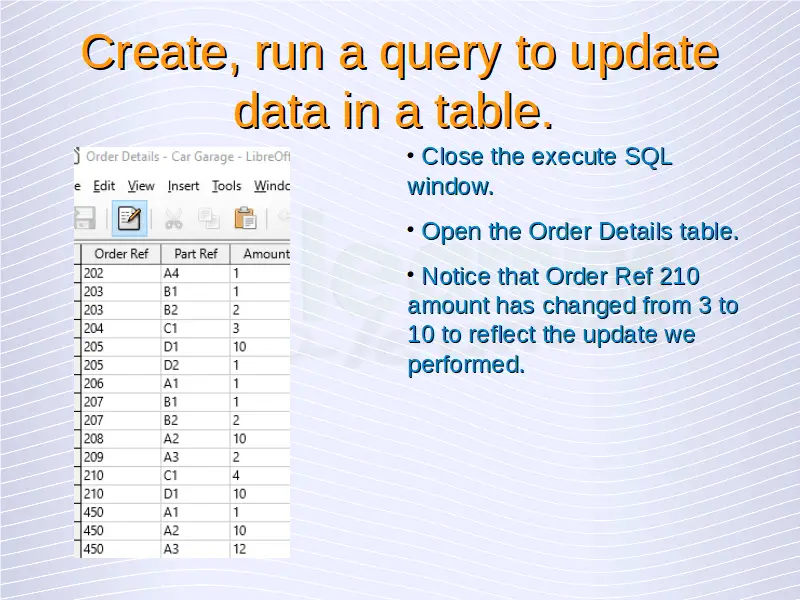 Create, run a query to update data in a table.

Order Details - Car Garage - LibreOf

e Edit View Insert Tools Windo

| Order Ref | Part Ref | Amount |
|---|---|---|
| 202 | A4 | 1 |
| 203 | B1 | 1 |
| 203 | B2 | 2 |
| 204 | C1 | 3 |
| 205 | D1 | 10 |
| 205 | D2 | 1 |
| 206 | A1 | 1 |
| 207 | B1 | 1 |
| 207 | B2 | 2 |
| 208 | A2 | 10 |
| 209 | A3 | 2 |
| 210 | C1 | 4 |
| 210 | D1 | 10 |
| 450 | A1 | 1 |
| 450 | A2 | 10 |
| 450 | A3 | 12 |

• Close the execute SQL window.

• Open the Order Details table.

• Notice that Order Ref 210 amount has changed from 3 to 10 to reflect the update we performed.